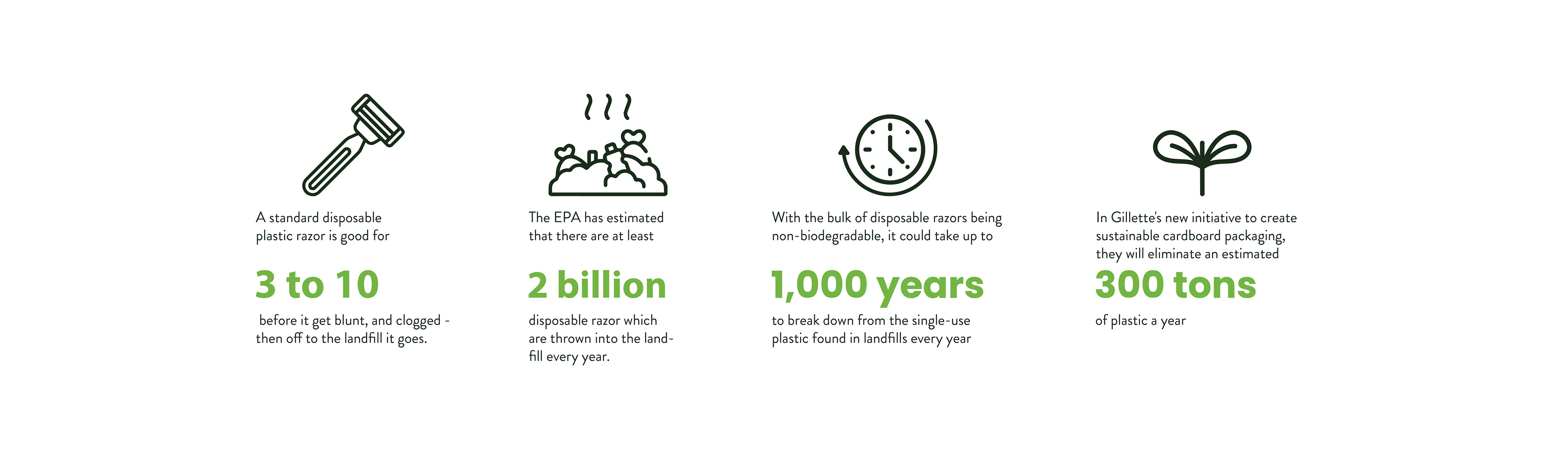 A standard disposable plastic razor is good for

3 to 10

before it get blunt, and clogged - then off to the landfill it goes.

The EPA has estimated that there are at least

2 billion

disposable razor which are thrown into the landfill every year.

With the bulk of disposable razors being non-biodegradable, it could take up to

1,000 years

to break down from the single-use plastic found in landfills every year

In Gillette's new initiative to create sustainable cardboard packaging, they will eliminate an estimated

300 tons

of plastic a year